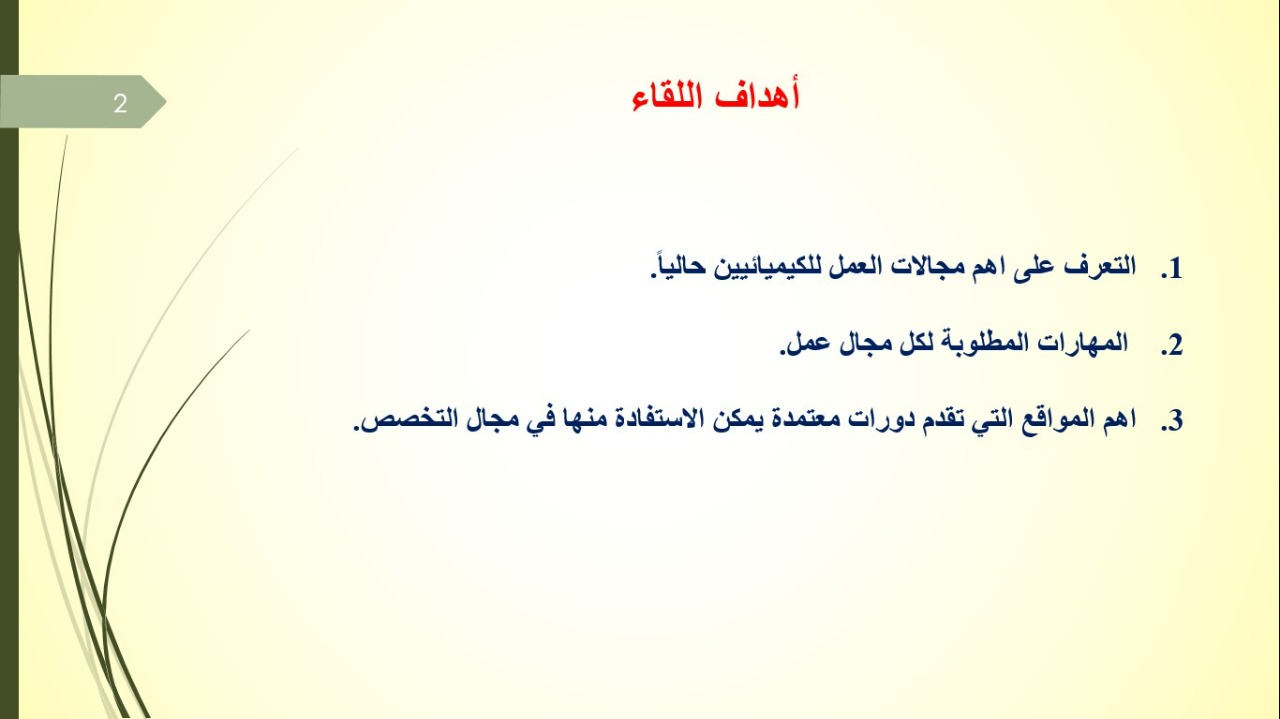 2

أهداف اللقاء

1. التعرف على اهم مجالات العمل للكيميائيين حالياً.

2. المهارات المطلوبة لكل مجال عمل.

3. اهم المواقع التي تقدم دورات معتمدة يمكن الاستفادة منها في مجال التخصص.